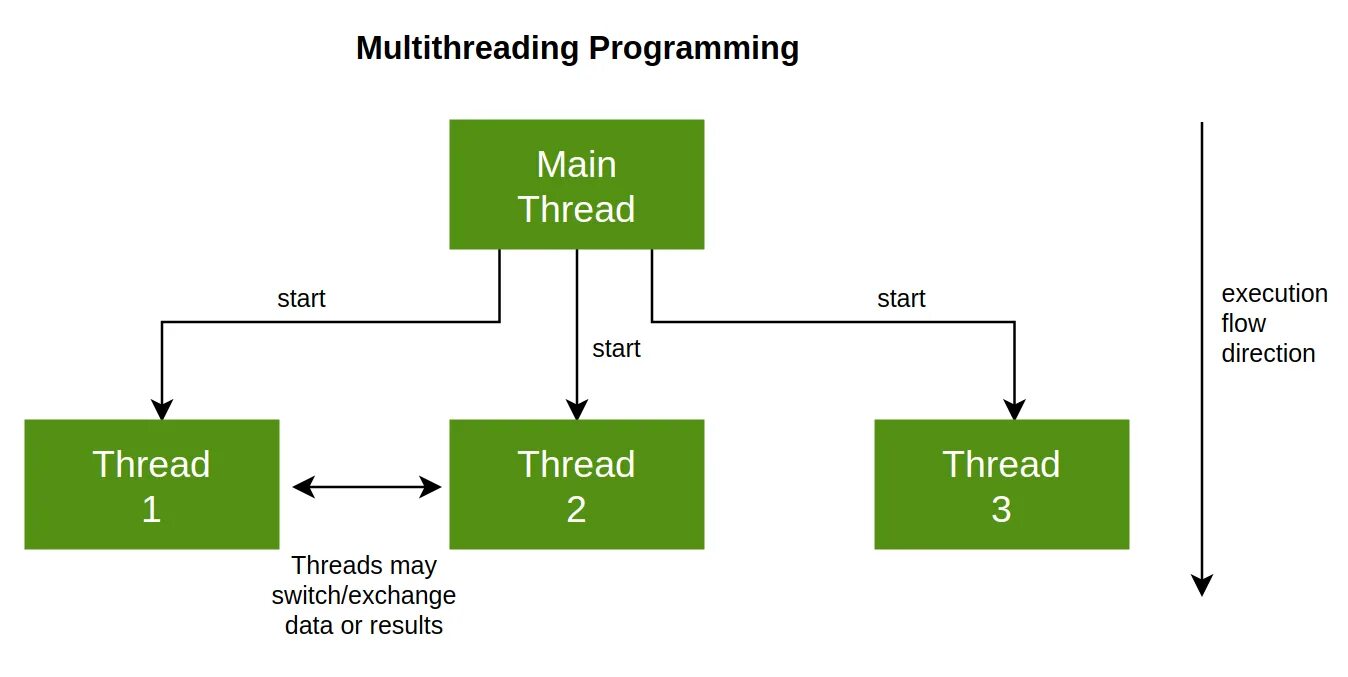 Multithreading Programming

Main Thread

start

start

start

execution flow direction

Thread 1

Thread 2

Thread 3

Threads may switch/exchange data or results